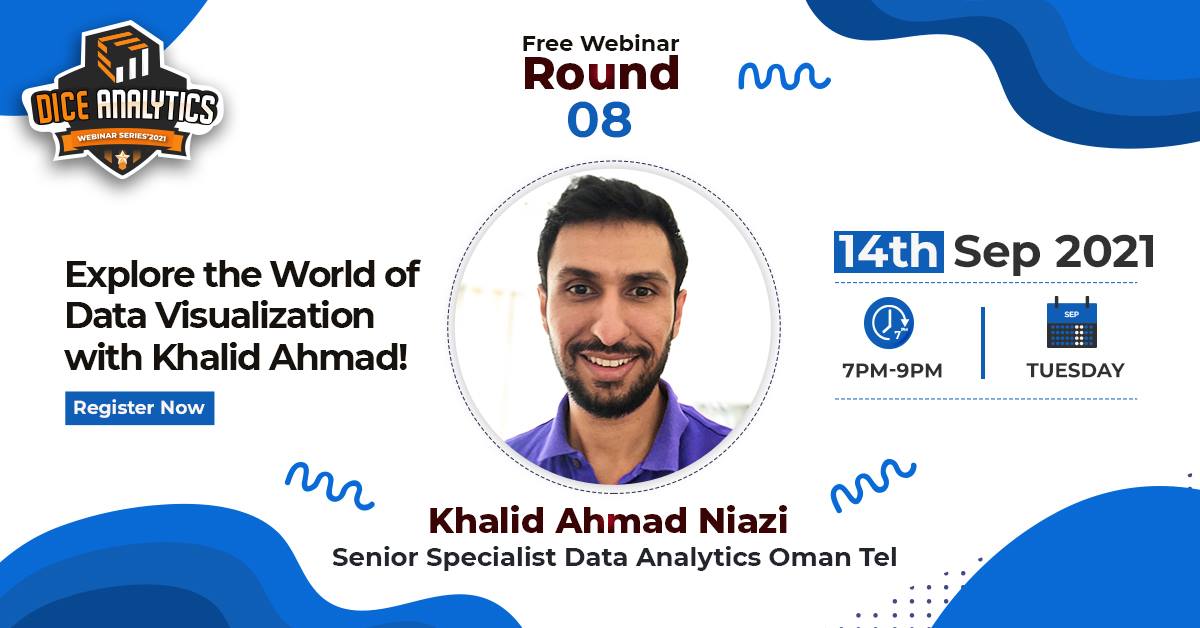 DICE ANALYTICS
WEBINAR SERIES'2021

Free Webinar
Round
08

Explore the World of Data Visualization with Khalid Ahmad!

Register Now

14th Sep 2021

7PM-9PM

SEP

TUESDAY

Khalid Ahmad Niazi
Senior Specialist Data Analytics Oman Tel